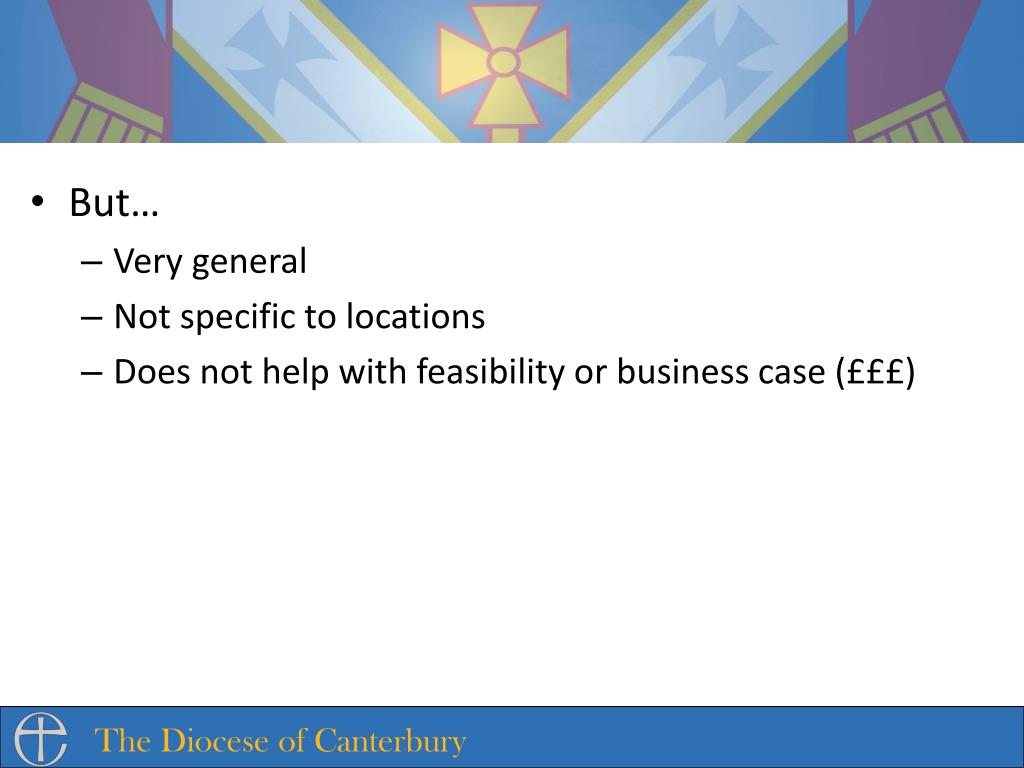 • But…
– Very general
– Not specific to locations
– Does not help with feasibility or business case (£££)

The Diocese of Canterbury